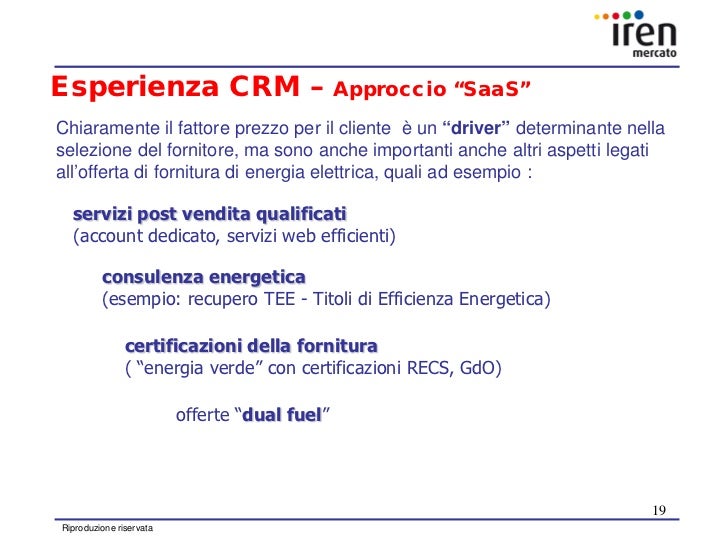 iren
mercato

Esperienza CRM – Approccio “SaaS”

Chiaramente il fattore prezzo per il cliente è un “driver” determinante nella selezione del fornitore, ma sono anche importanti anche altri aspetti legati all’offerta di fornitura di energia elettrica, quali ad esempio :

servizi post vendita qualificati
(account dedicato, servizi web efficienti)

consulenza energetica
(esempio: recupero TEE - Titoli di Efficienza Energetica)

certificazioni della fornitura
( “energia verde” con certificazioni RECS, GdO)

offerte “dual fuel”

19

Riproduzione riservata